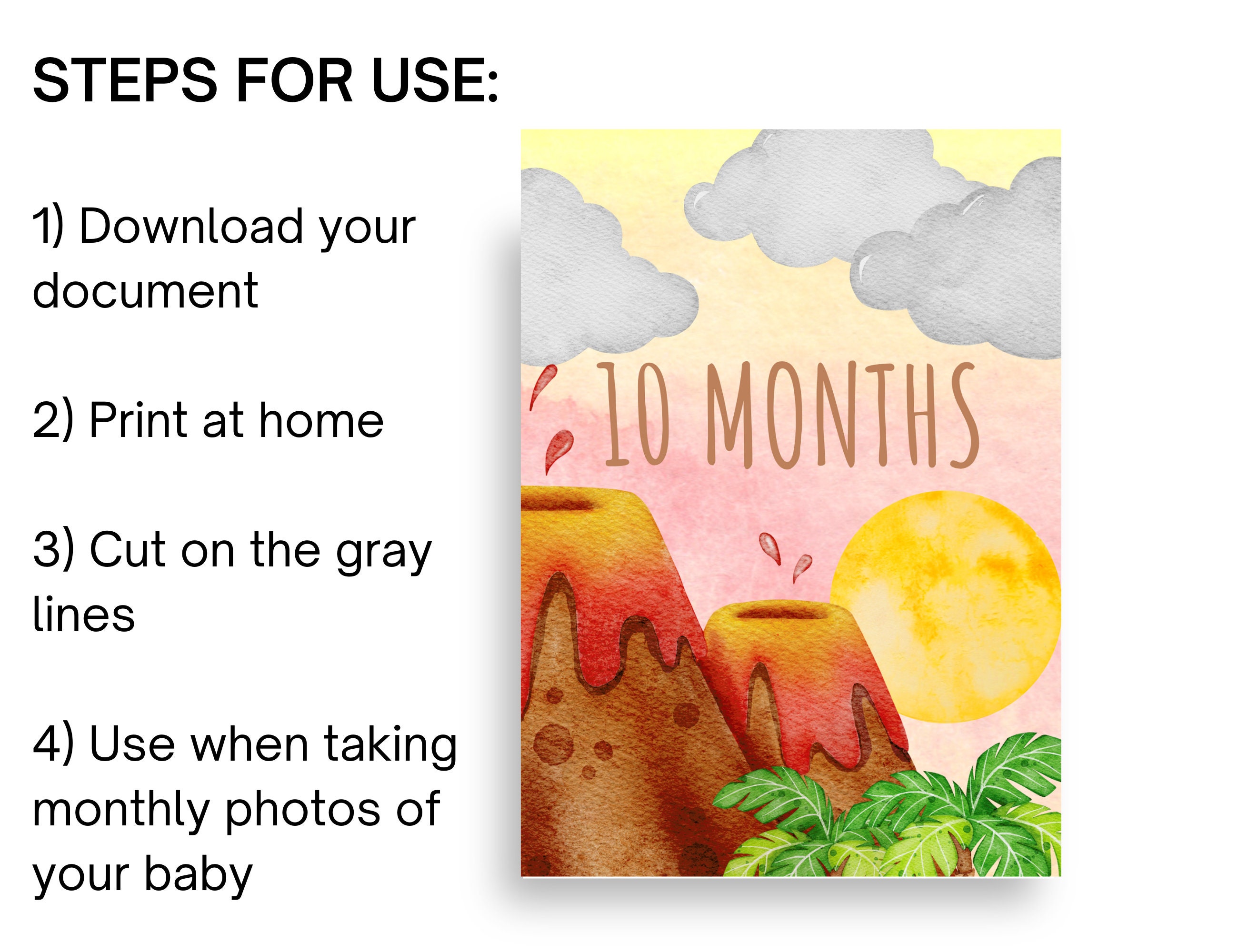 STEPS FOR USE:

1) Download your document

2) Print at home

3) Cut on the gray lines

4) Use when taking monthly photos of your baby

10 MONTHS